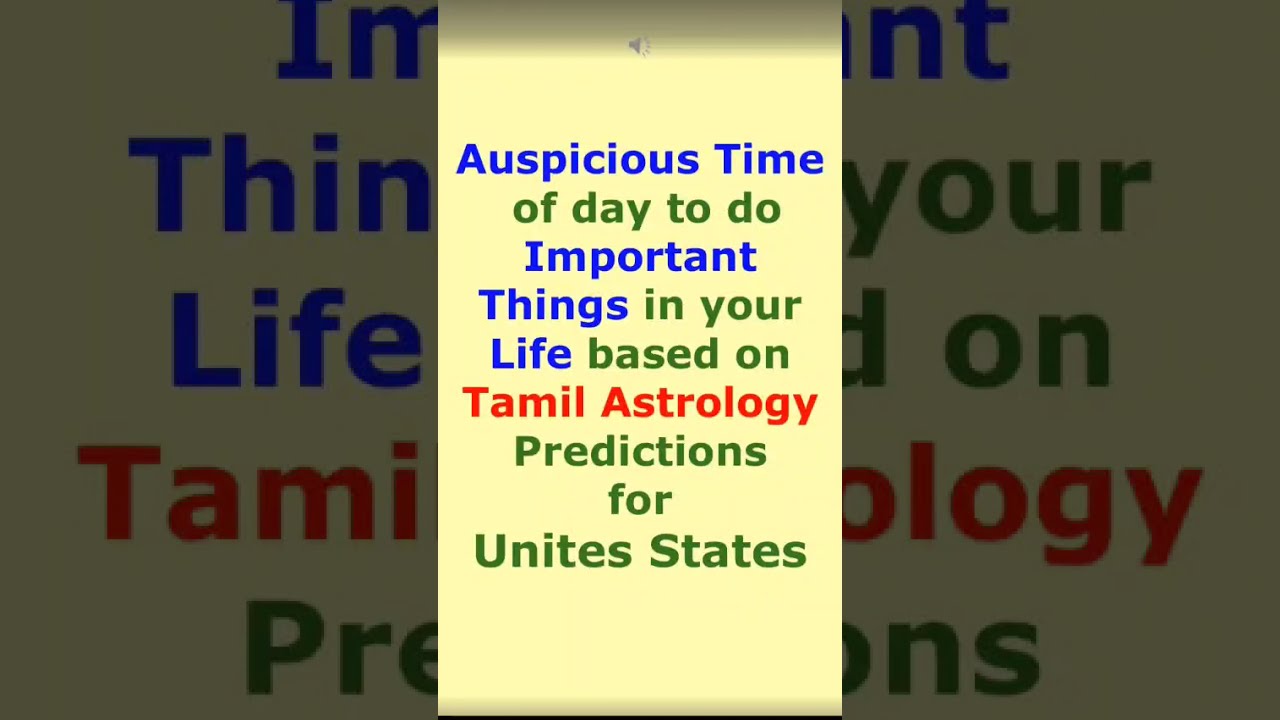 Auspicious Time of day to do Important Things in your Life based on Tamil Astrology Predictions for Unites States